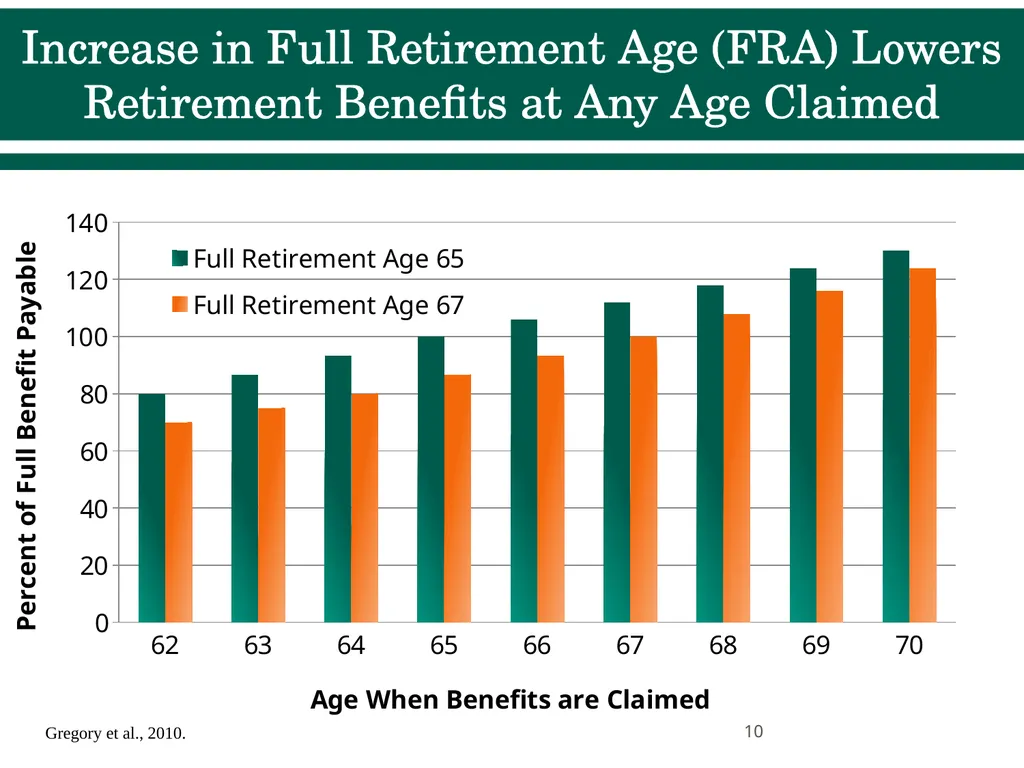 Increase in Full Retirement Age (FRA) Lowers Retirement Benefits at Any Age Claimed

Percent of Full Benefit Payable

140
120
100
80
60
40
20
0

Full Retirement Age 65
Full Retirement Age 67

62 63 64 65 66 67 68 69 70

Age When Benefits are Claimed

Gregory et al., 2010.

10